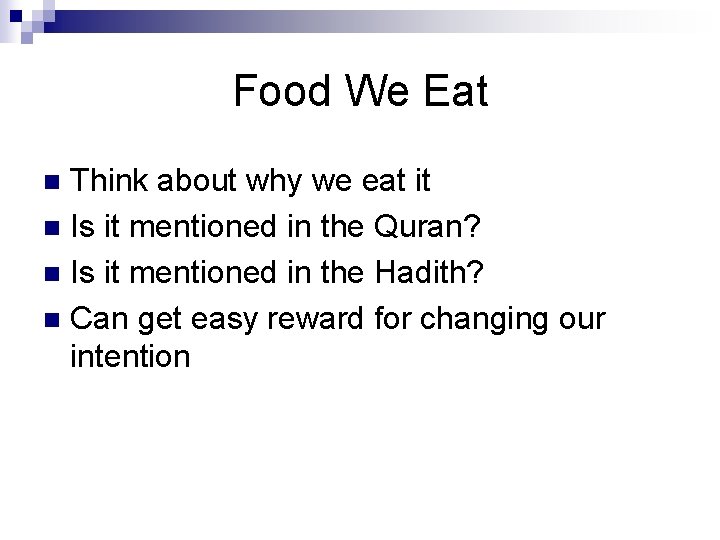 Food We Eat

- Think about why we eat it
- Is it mentioned in the Quran?
- Is it mentioned in the Hadith?
- Can get easy reward for changing our intention